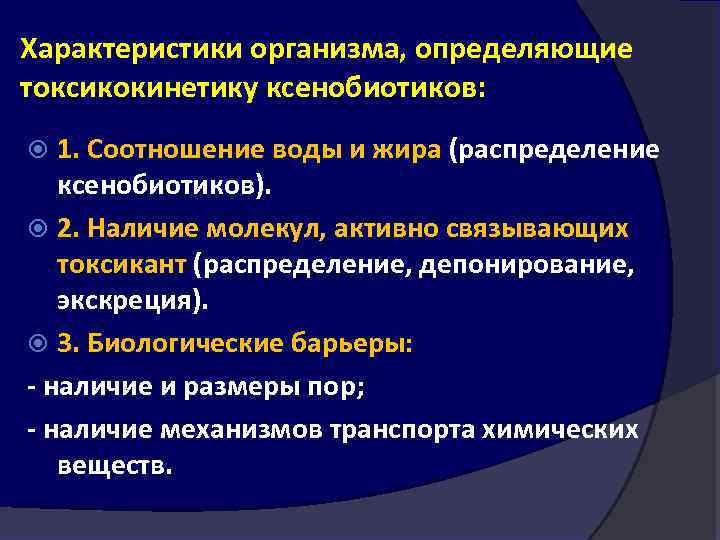 Характеристики организма, определяющие токсикокинетику ксенобиотиков:

1. Соотношение воды и жира (распределение ксенобиотиков).

2. Наличие молекул, активно связывающих токсикант (распределение, депонирование, экскреция).

3. Биологические барьеры:

- наличие и размеры пор;

- наличие механизмов транспорта химических веществ.